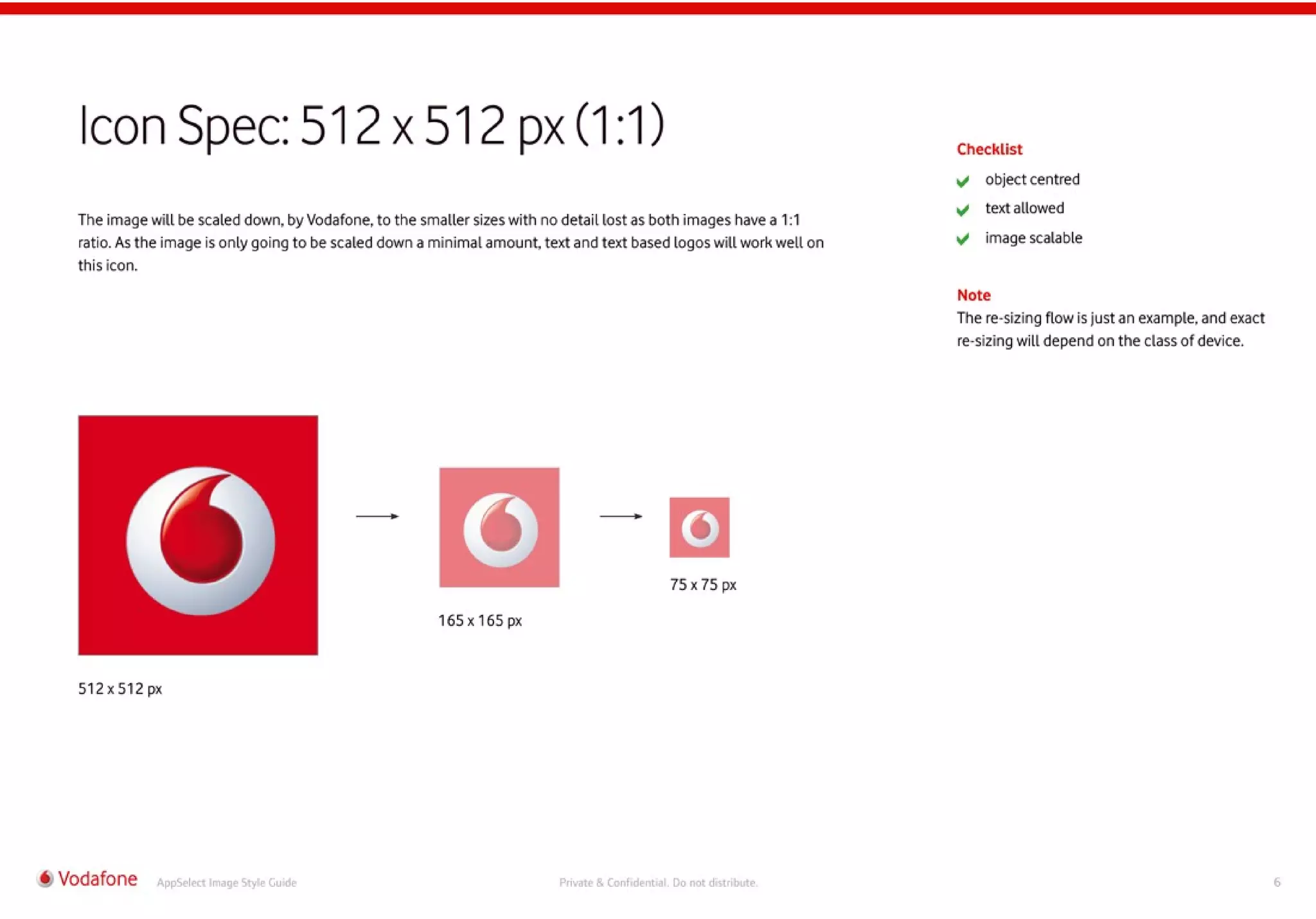 Icon Spec: 512 x 512 px (1:1)

The image will be scaled down, by Vodafone, to the smaller sizes with no detail lost as both images have a 1:1 ratio. As the image is only going to be scaled down a minimal amount, text and text based logos will work well on this icon.

Checklist
object centred
text allowed
image scalable

Note
The re-sizing flow is just an example, and exact re-sizing will depend on the class of device.

512 x 512 px

165 x 165 px

75 x 75 px

Vodafone AppSelect Image Style Guide

Private & Confidential. Do not distribute.

6